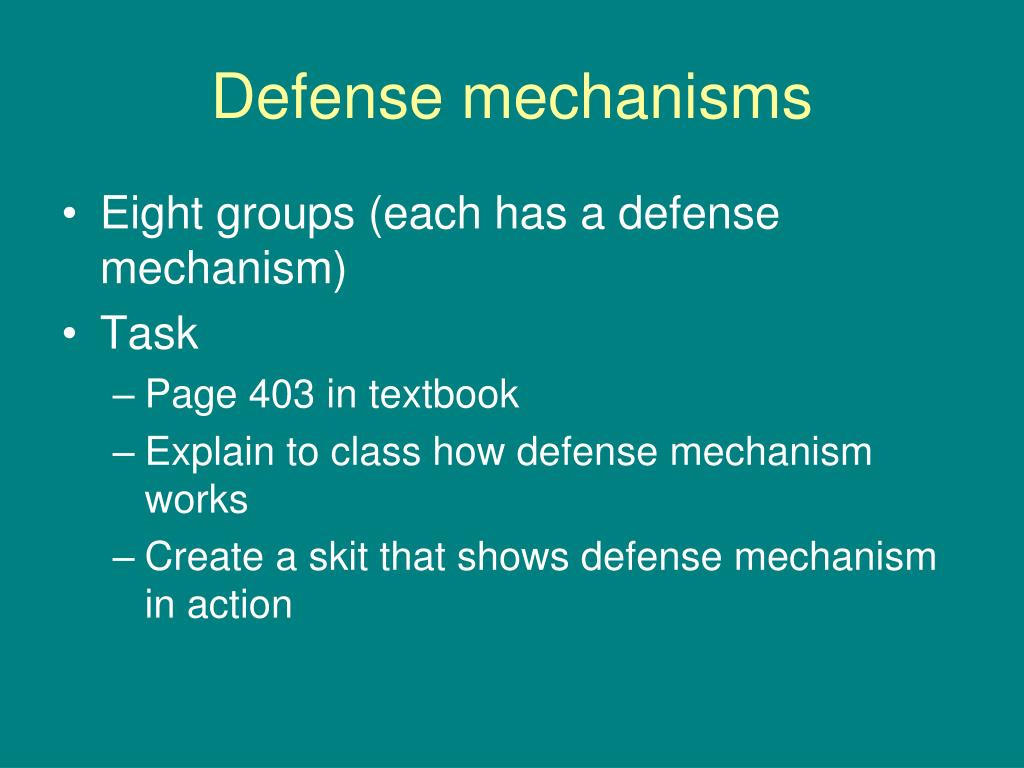 Defense mechanisms

• Eight groups (each has a defense mechanism)
• Task
– Page 403 in textbook
– Explain to class how defense mechanism works
– Create a skit that shows defense mechanism in action